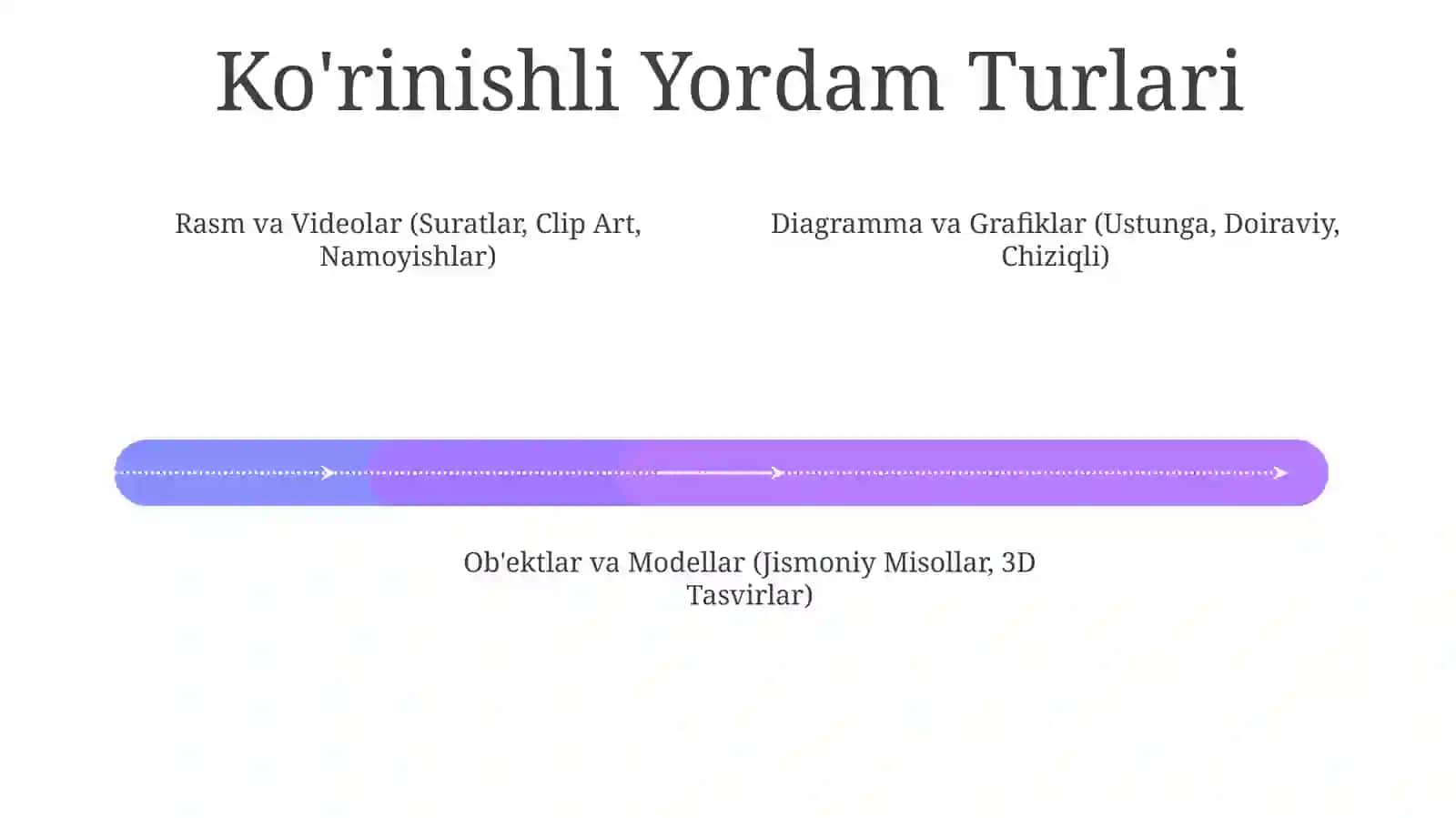 Ko'rinishli Yordam Turlari

Rasm va Videolar (Suratlar, Clip Art, Namoyishlar)

Diagramma va Grafiklar (Ustunga, Doiraviy, Chiziqli)

Ob'ektlar va Modellar (Jismoniy Misollar, 3D Tasvirlar)